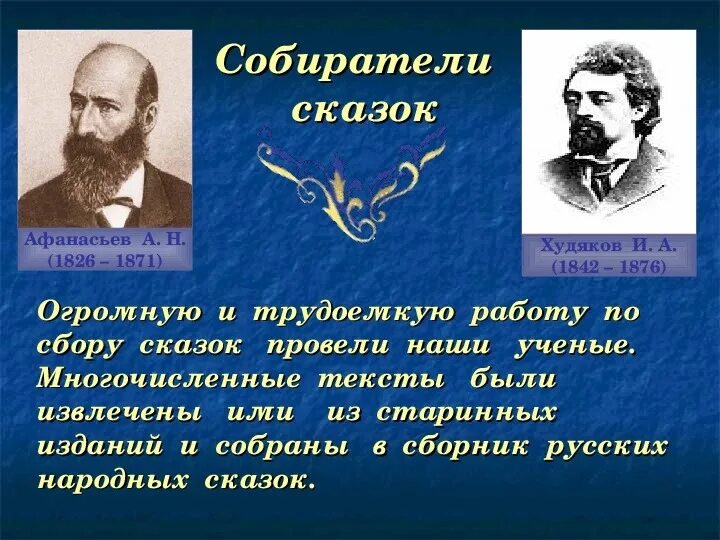 Собиратели сказок

Афанасьев А. Н.
(1826 – 1871)

Худяков И. А.
(1842 – 1876)

Огромную и трудоемкую работу по сбору сказок провели наши ученые. Многочисленные тексты были извлечены ими из старинных изданий и собраны в сборник русских народных сказок.